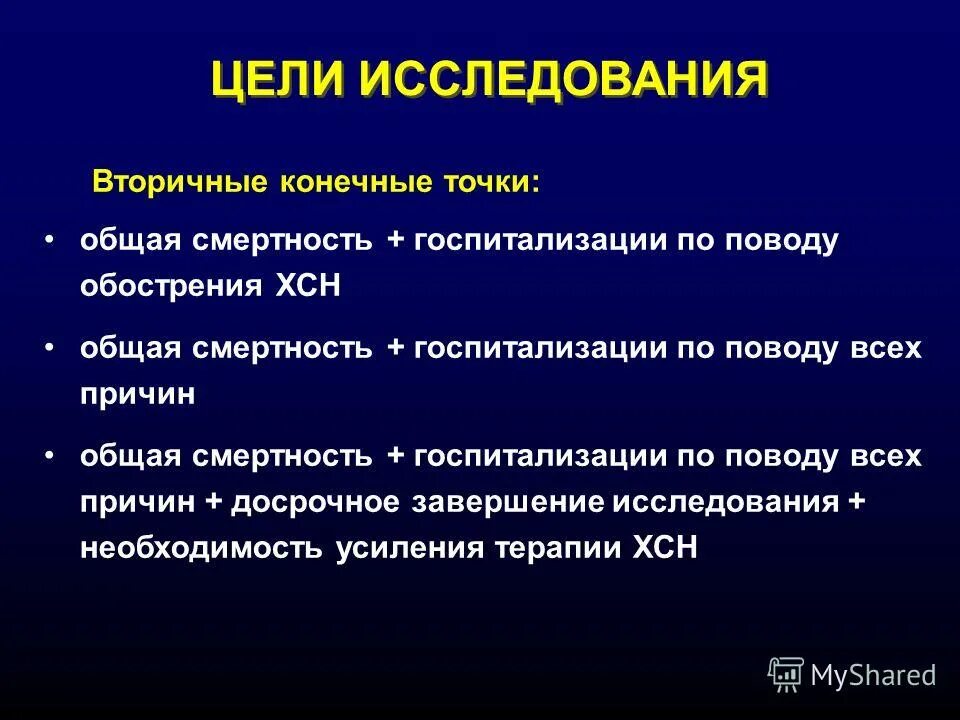 ЦЕЛИ ИССЛЕДОВАНИЯ

Вторичные конечные точки:

• общая смертность + госпитализации по поводу обострения ХСН

• общая смертность + госпитализации по поводу всех причин

• общая смертность + госпитализации по поводу всех причин + досрочное завершение исследования + необходимость усиления терапии ХСН

MyShared